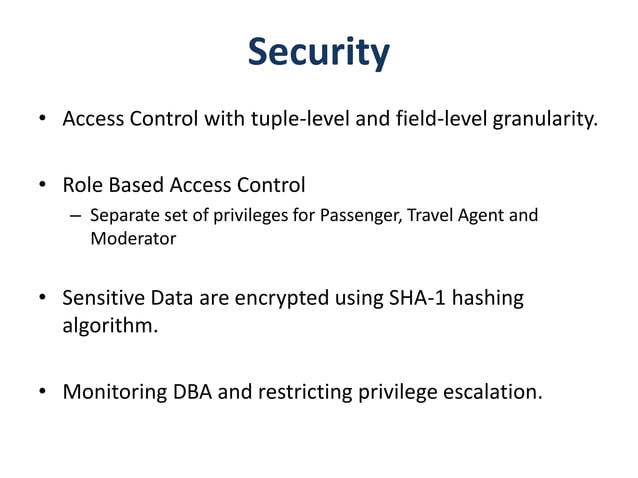 Security

• Access Control with tuple-level and field-level granularity.

• Role Based Access Control
– Separate set of privileges for Passenger, Travel Agent and Moderator

• Sensitive Data are encrypted using SHA-1 hashing algorithm.

• Monitoring DBA and restricting privilege escalation.